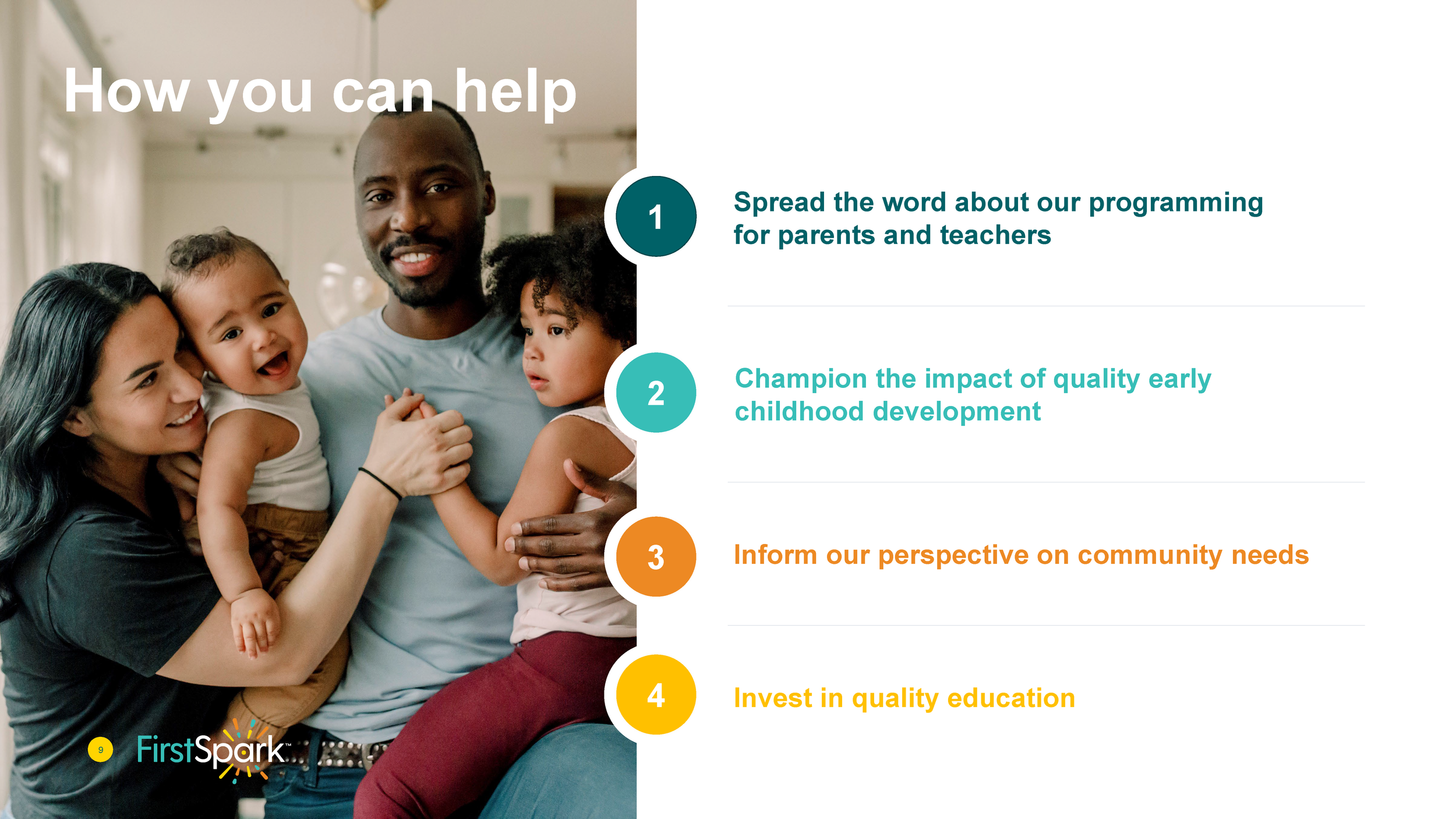 How you can help

1

Spread the word about our programming for parents and teachers

2

Champion the impact of quality early childhood development

3

Inform our perspective on community needs

4

Invest in quality education

9

FirstSpark™